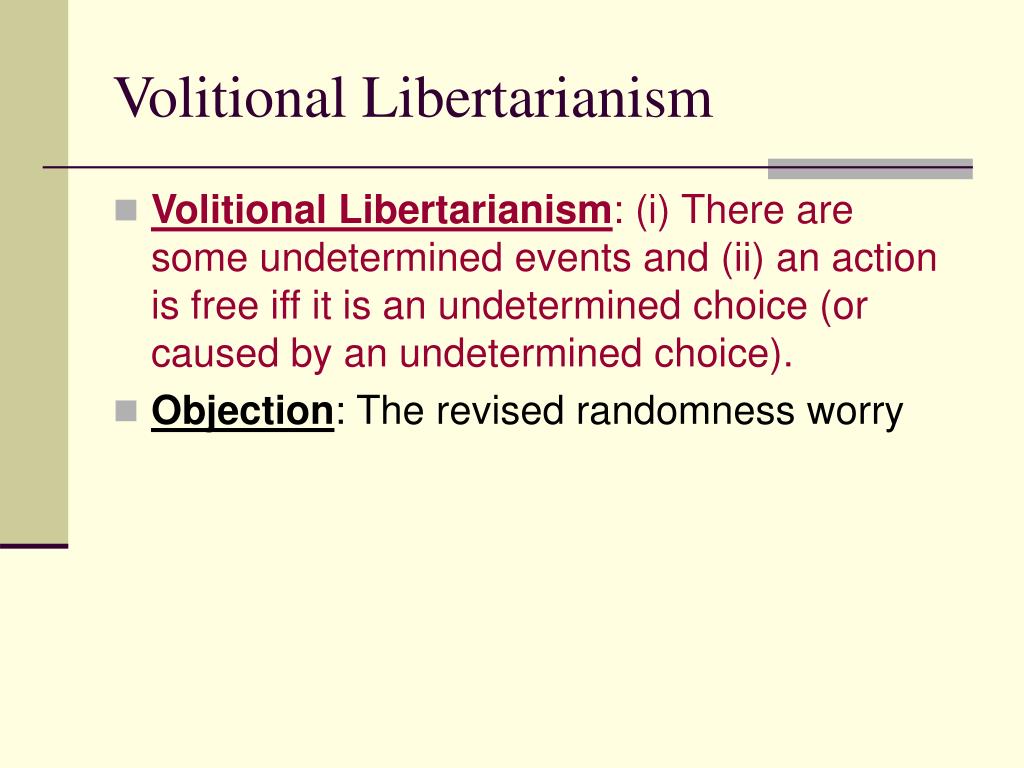 Volitional Libertarianism

Volitional Libertarianism: (i) There are some undetermined events and (ii) an action is free iff it is an undetermined choice (or caused by an undetermined choice).

Objection: The revised randomness worry